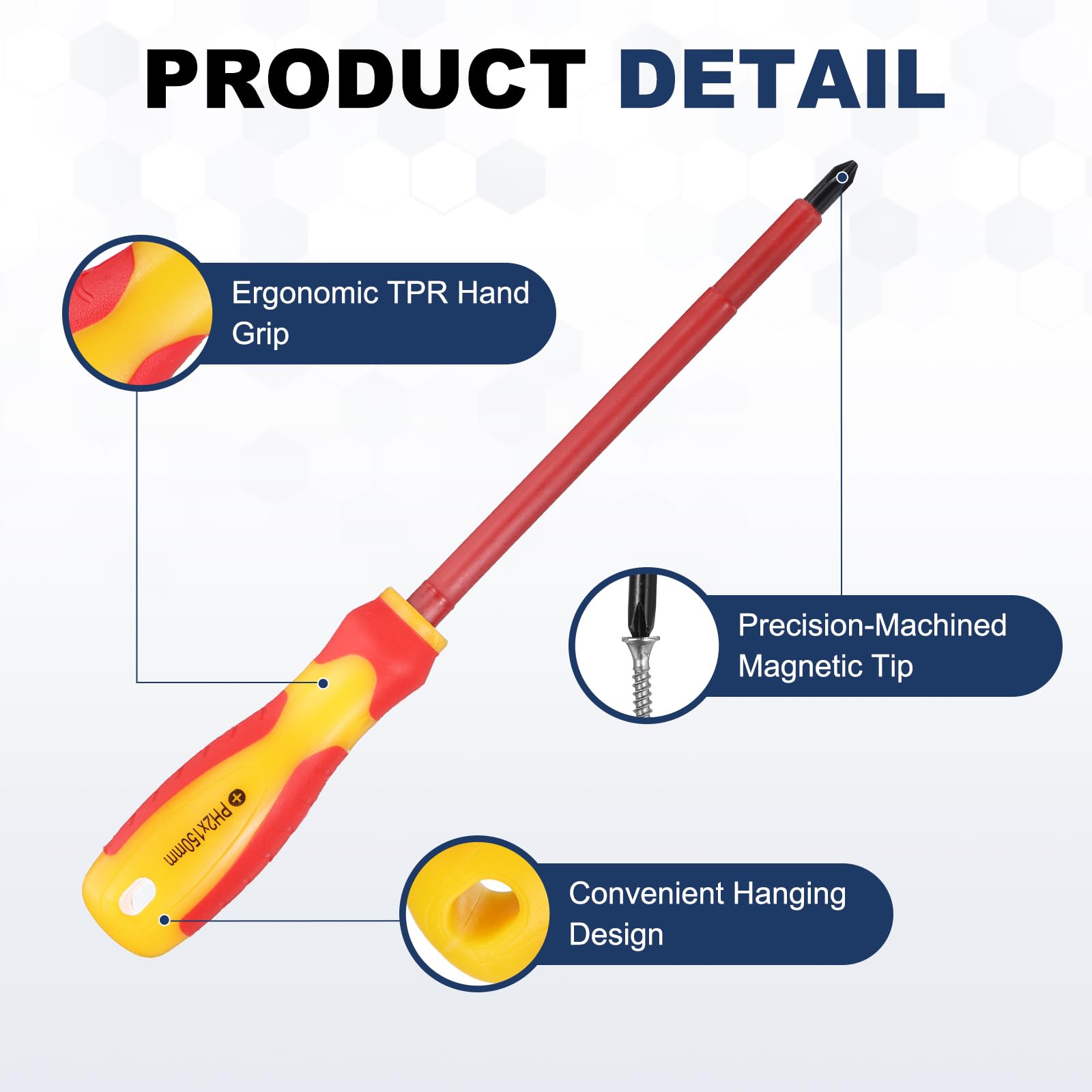 PRODUCT DETAIL

Ergonomic TPR Hand Grip

Precision-Machined Magnetic Tip

PH2x150mm

Convenient Hanging Design